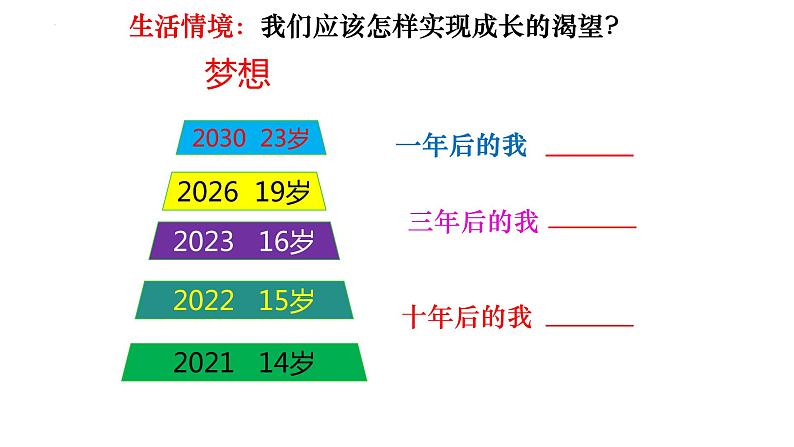 生活情境：我们应该怎样实现成长的渴望？

梦想

2030 23岁

2026 19岁

2023 16岁

2022 15岁

2021 14岁

一年后的我 ______

三年后的我 ______

十年后的我 ______